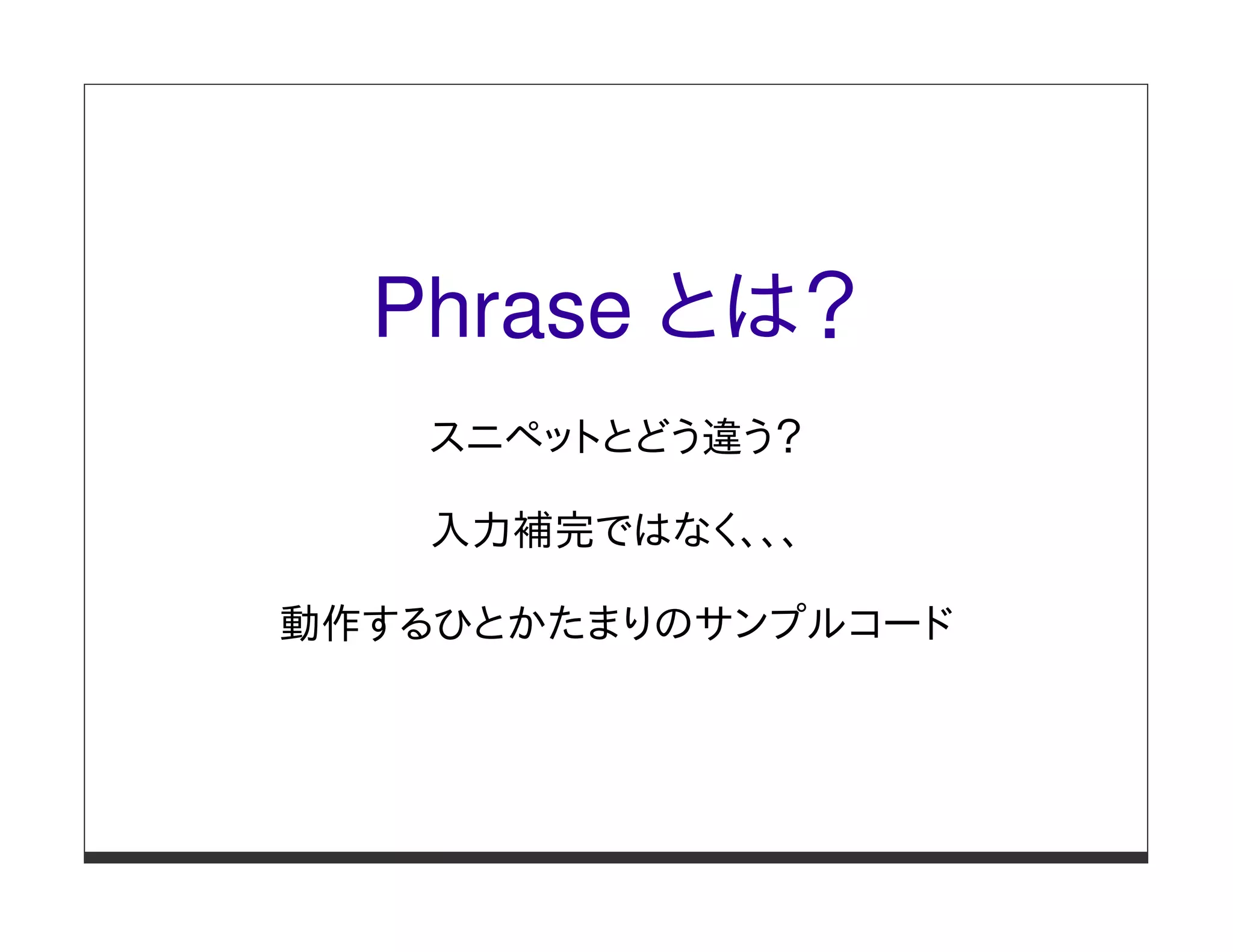 Phrase とは?

スニペットとどう違う?

入力補完ではなく、、、

動作するひとかたまりのサンプルコード